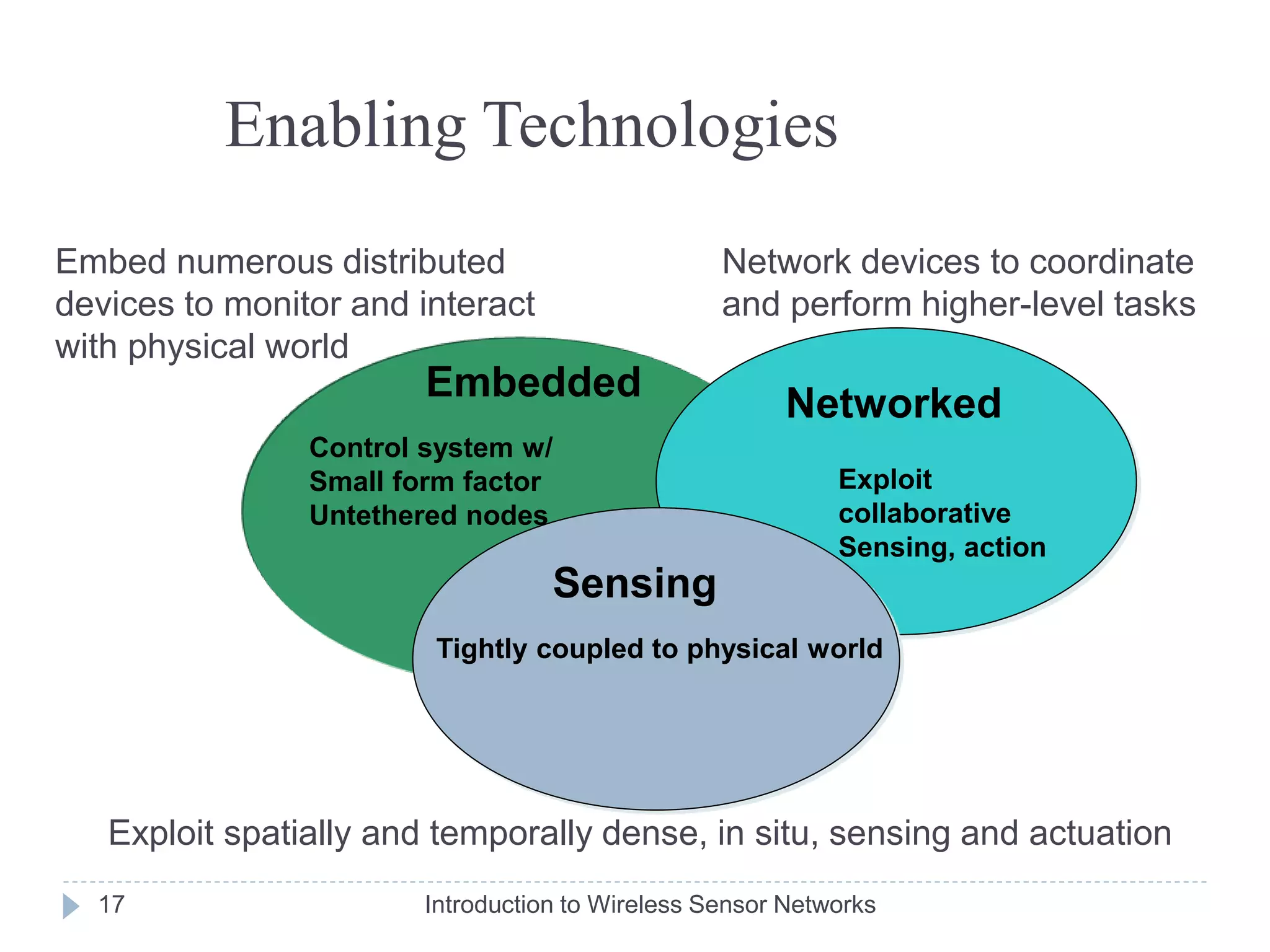 Enabling Technologies

Embed numerous distributed devices to monitor and interact with physical world

Network devices to coordinate and perform higher-level tasks

Embedded

Control system w/
Small form factor
Untethered nodes

Networked

Exploit
collaborative
Sensing, action

Sensing

Tightly coupled to physical world

Exploit spatially and temporally dense, in situ, sensing and actuation

17

Introduction to Wireless Sensor Networks